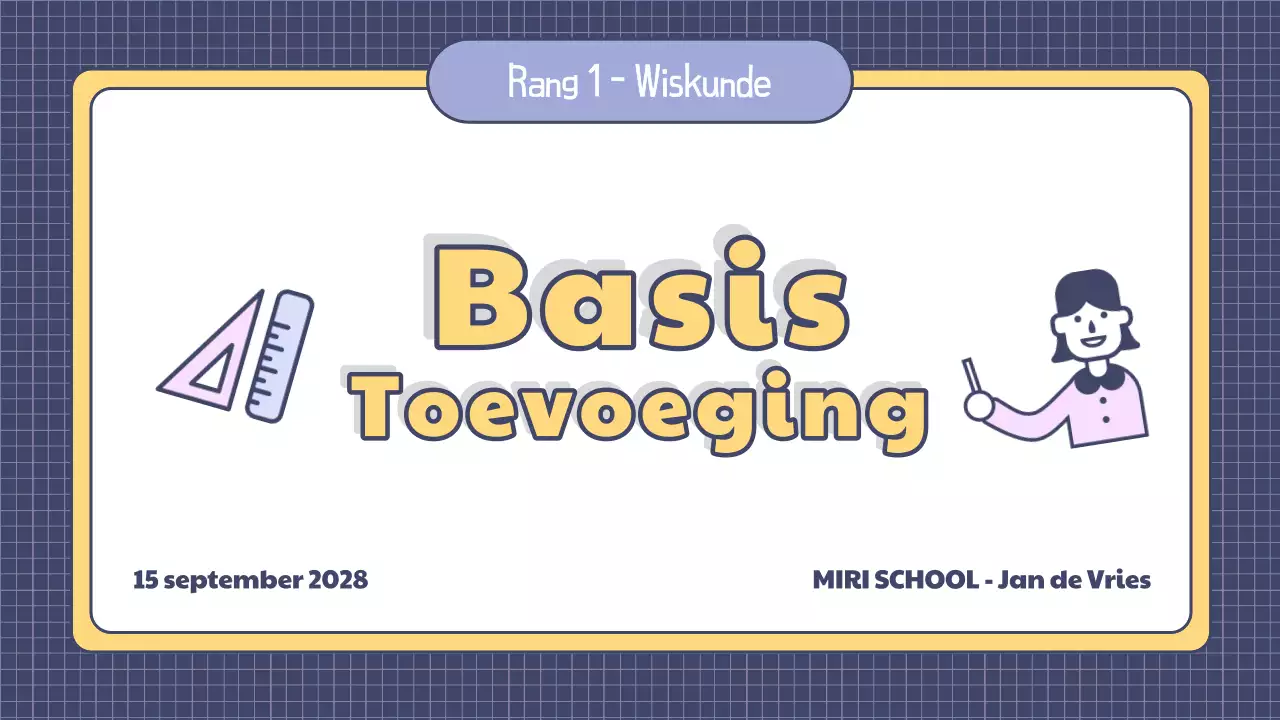 Rang 1 - Wiskunde

Basis Toevoeging

15 september 2028

MIRI SCHOOL - Jan de Vries